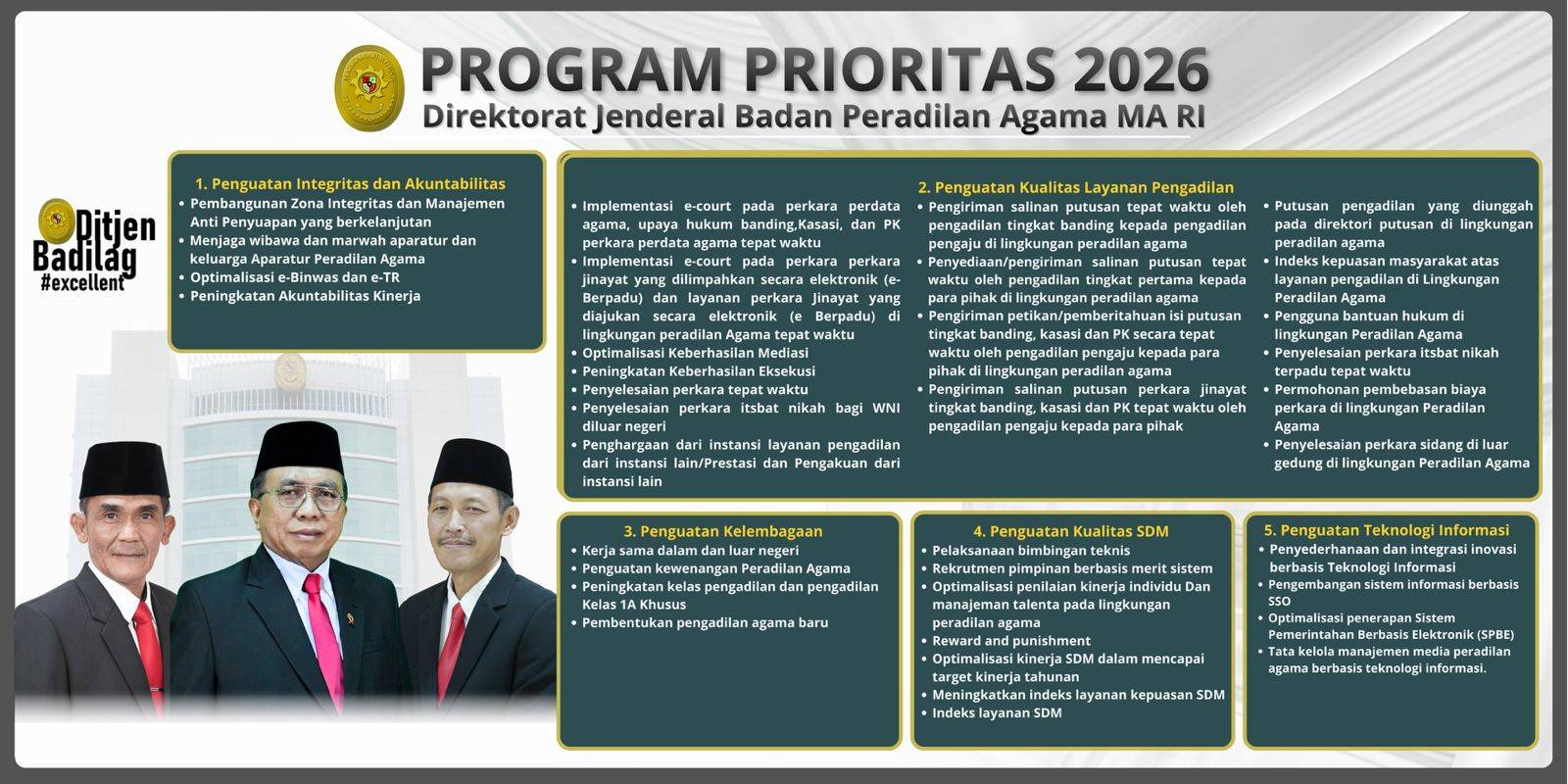 PROGRAM PRIORITAS 2026
Direktorat Jenderal Badan Peradilan Agama MA RI

Ditjen Badilag
#excellent

1. Penguatan Integritas dan Akuntabilitas
• Pembangunan Zona Integritas dan Manajemen Anti Penyuapan yang berkelanjutan
• Menjaga wibawa dan marwah aparatur dan keluarga Aparatur Peradilan Agama
• Optimalisasi e-Binwas dan e-TR
• Peningkatan Akuntabilitas Kinerja

2. Penguatan Kualitas Layanan Pengadilan
• Implementasi e-court pada perkara perdata agama, upaya hukum banding,Kasasi, dan PK perkara perdata agama tepat waktu
• Implementasi e-court pada perkara perkara jinayat yang dilimpahkan secara elektronik (e-Berpadu) dan layanan perkara Jinayat yang diajukan secara elektronik (e Berpadu) di lingkungan peradilan Agama tepat waktu
• Optimalisasi Keberhasilan Mediasi
• Peningkatan Keberhasilan Eksekusi
• Penyelesaian perkara tepat waktu
• Penyelesaian perkara itsbat nikah bagi WNI diluar negeri
• Penghargaan dari instansi layanan pengadilan dari instansi lain/Prestasi dan Pengakuan dari instansi lain

• Pengiriman salinan putusan tepat waktu oleh pengadilan tingkat banding kepada pengadilan pengaju di lingkungan peradilan agama
• Penyediaan/pengiriman salinan putusan tepat waktu oleh pengadilan tingkat pertama kepada para pihak di lingkungan peradilan agama
• Pengiriman petikan/pemberitahuan isi putusan tingkat banding, kasasi dan PK secara tepat waktu oleh pengadilan pengaju kepada para pihak di lingkungan peradilan agama
• Pengiriman salinan putusan perkara jinayat tingkat banding, kasasi dan PK tepat waktu oleh pengadilan pengaju kepada para pihak

• Putusan pengadilan yang diunggah pada direktori putusan di lingkungan peradilan agama
• Indeks kepuasan masyarakat atas layanan pengadilan di Lingkungan Peradilan Agama
• Pengguna bantuan hukum di lingkungan Peradilan Agama
• Penyelesaian perkara itsbat nikah terpadu tepat waktu
• Permohonan pembebasan biaya perkara di lingkungan Peradilan Agama
• Penyelesaian perkara sidang di luar gedung di lingkungan Peradilan Agama

3. Penguatan Kelembagaan
• Kerja sama dalam dan luar negeri
• Penguatan kewenangan Peradilan Agama
• Peningkatan kelas pengadilan dan pengadilan Kelas 1A Khusus
• Pembentukan pengadilan agama baru

4. Penguatan Kualitas SDM
• Pelaksanaan bimbingan teknis
• Rekrutmen pimpinan berbasis merit sistem
• Optimalisasi penilaian kinerja individu Dan manajeman talenta pada lingkungan peradilan agama
• Reward and punishment
• Optimalisasi kinerja SDM dalam mencapai target kinerja tahunan
• Meningkatkan indeks layanan kepuasan SDM
• Indeks layanan SDM

5. Penguatan Teknologi Informasi
• Penyederhanaan dan integrasi inovasi berbasis Teknologi Informasi
• Pengembangan sistem informasi berbasis SSO
• Optimalisasi penerapan Sistem Pemerintahan Berbasis Elektronik (SPBE)
• Tata kelola manajemen media peradilan agama berbasis teknologi informasi.